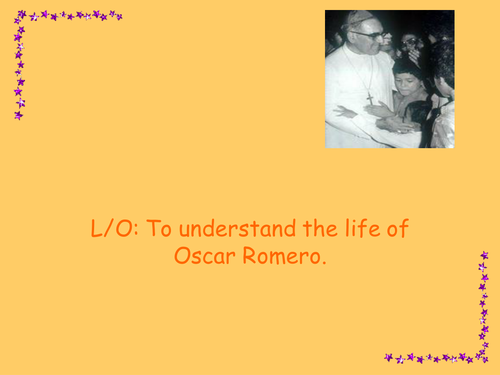 L/O: To understand the life of Oscar Romero.